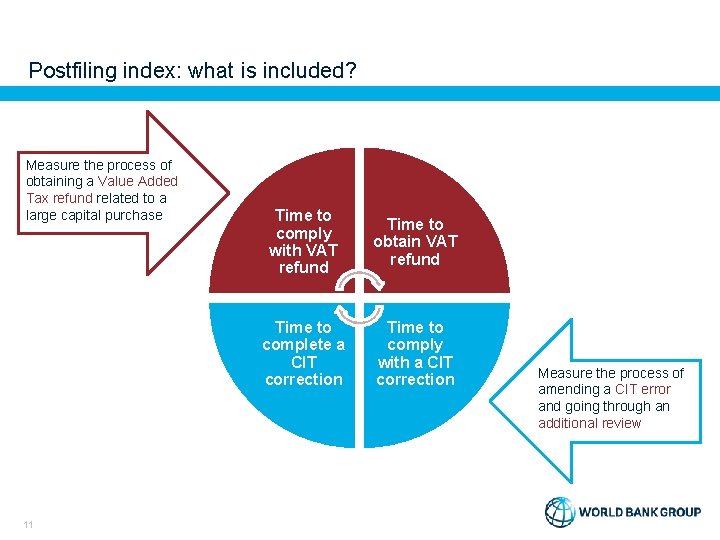 Postfiling index: what is included?

Measure the process of obtaining a Value Added Tax refund related to a large capital purchase

Time to comply with VAT refund

Time to obtain VAT refund

Time to complete a CIT correction

Time to comply with a CIT correction

Measure the process of amending a CIT error and going through an additional review

11

WORLD BANK GROUP